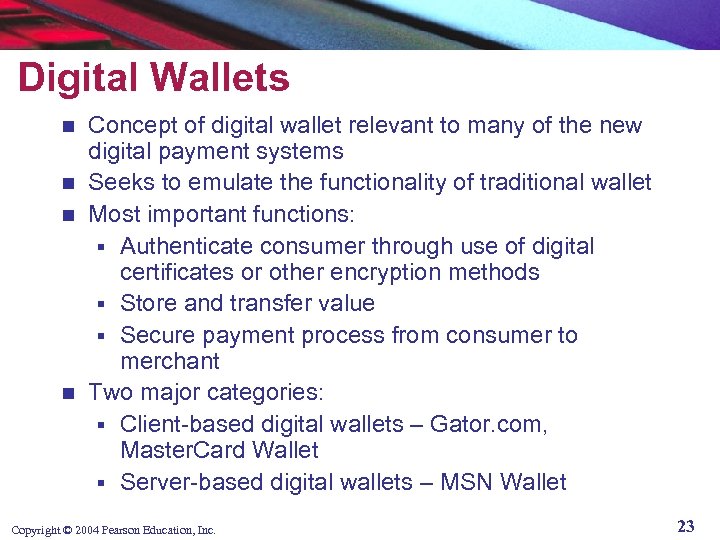 Digital Wallets

- Concept of digital wallet relevant to many of the new digital payment systems
- Seeks to emulate the functionality of traditional wallet
- Most important functions:
  - Authenticate consumer through use of digital certificates or other encryption methods
  - Store and transfer value
  - Secure payment process from consumer to merchant
- Two major categories:
  - Client-based digital wallets – Gator.com, MasterCard Wallet
  - Server-based digital wallets – MSN Wallet

Copyright © 2004 Pearson Education, Inc.

23